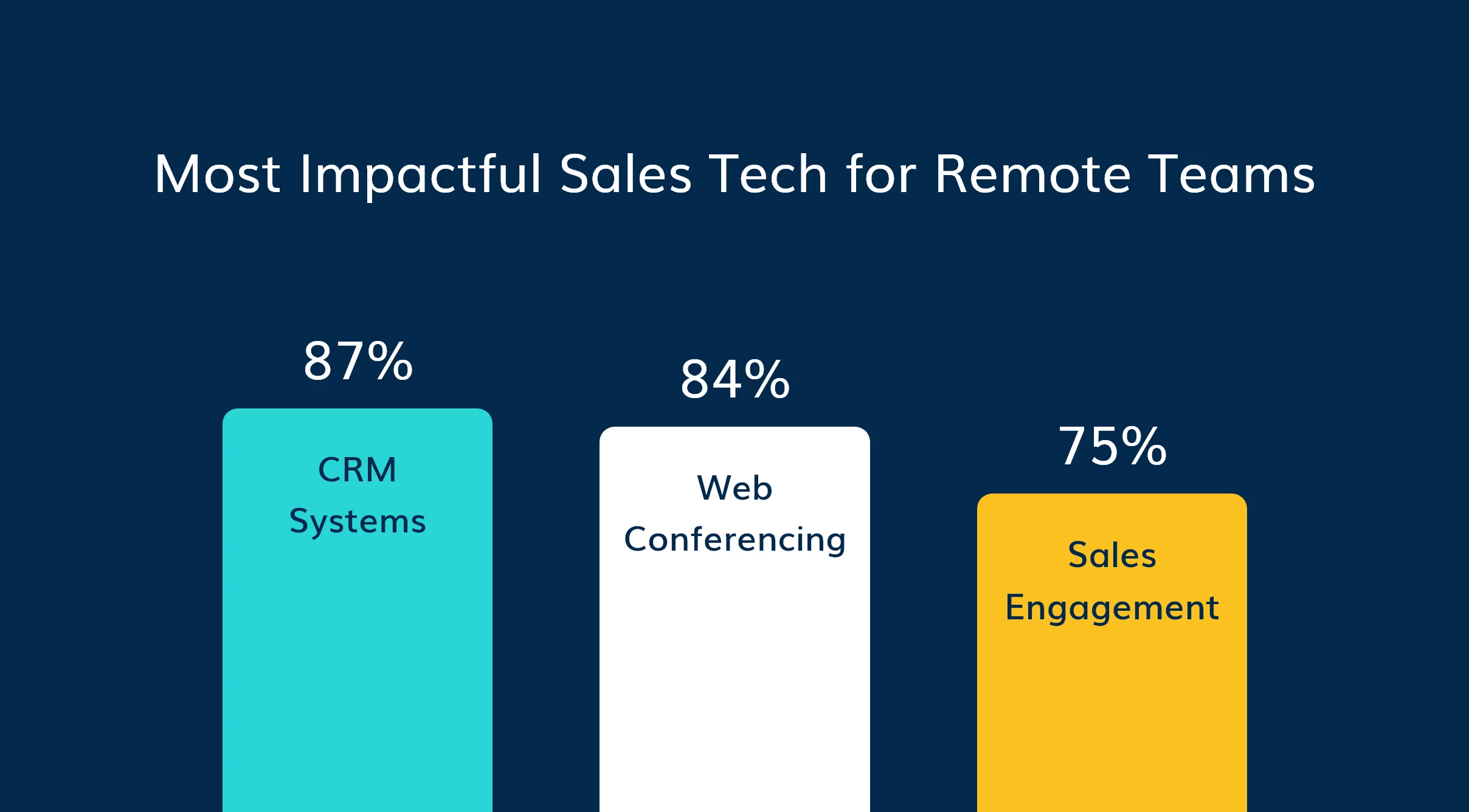 Most Impactful Sales Tech for Remote Teams

87%

CRM Systems

84%

Web Conferencing

75%

Sales Engagement